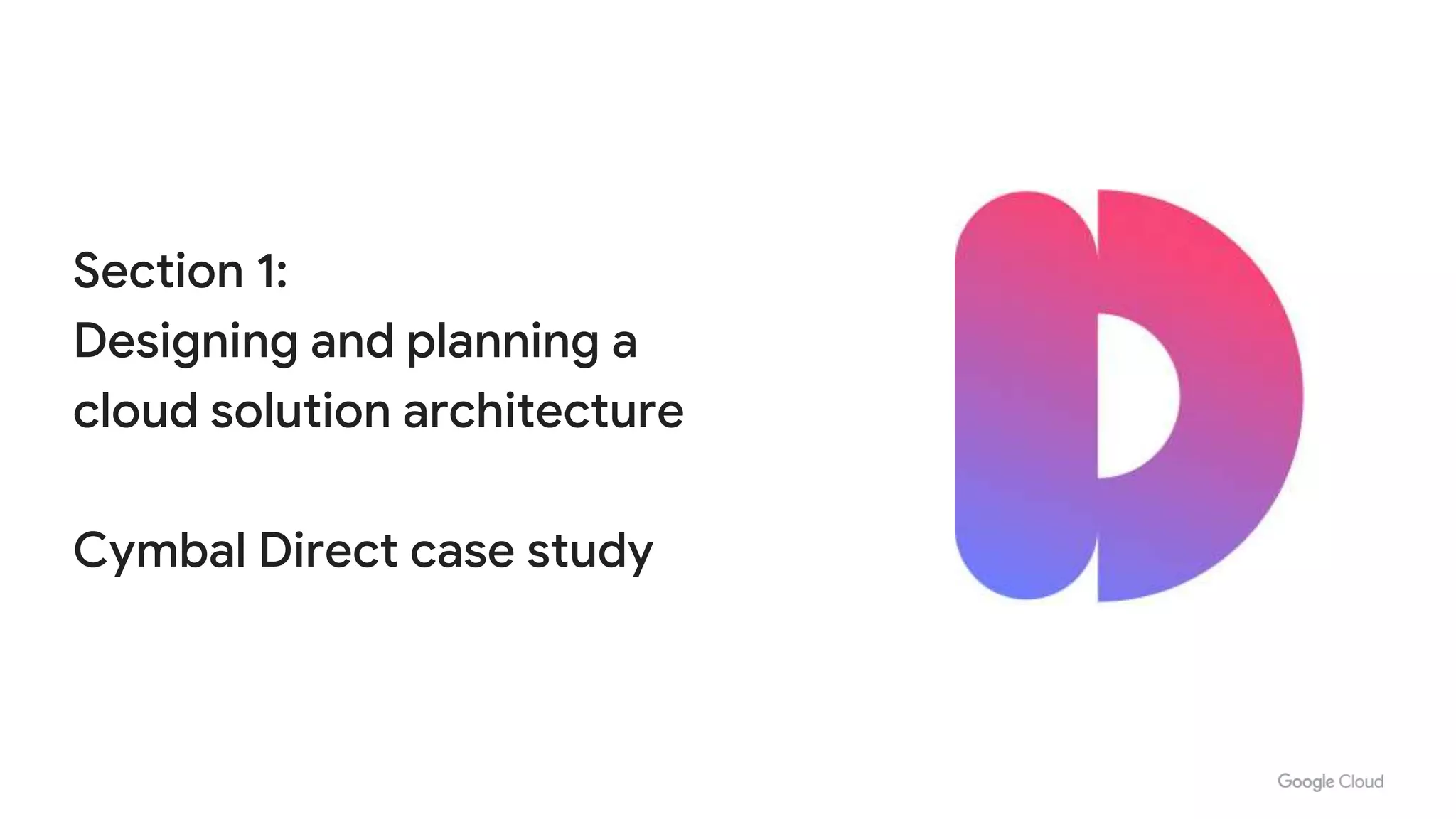 Section 1:
Designing and planning a cloud solution architecture

Cymbal Direct case study

Google Cloud